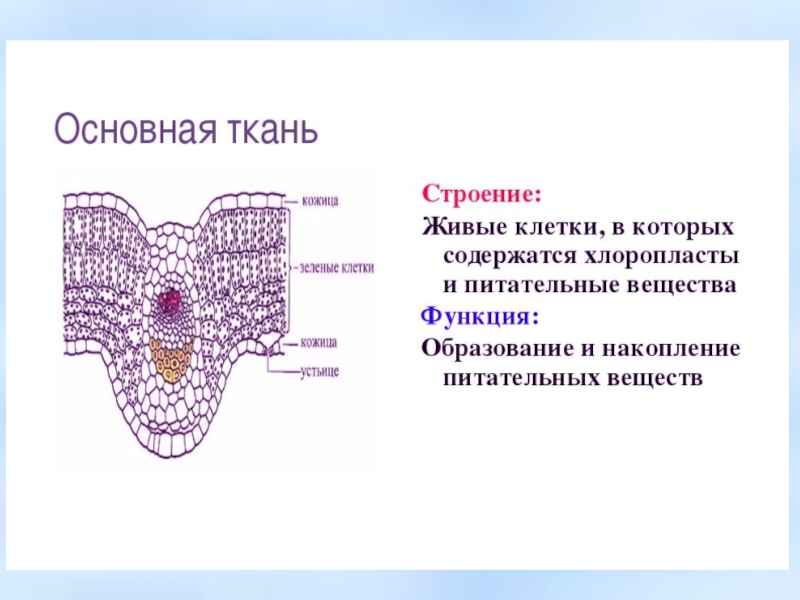 Основная ткань

кожица
зеленые клетки
кожица
устьице

Строение:
Живые клетки, в которых содержатся хлоропласты и питательные вещества
Функция:
Образование и накопление питательных веществ